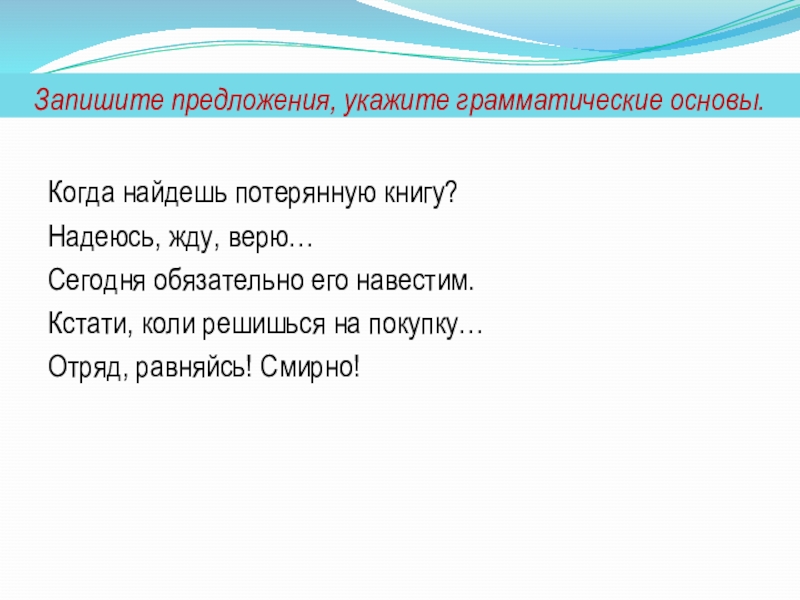 Запишите предложения, укажите грамматические основы.

Когда найдешь потерянную книгу?

Надеюсь, жду, верю…

Сегодня обязательно его навестим.

Кстати, коли решишься на покупку…

Отряд, равняйсь! Смирно!